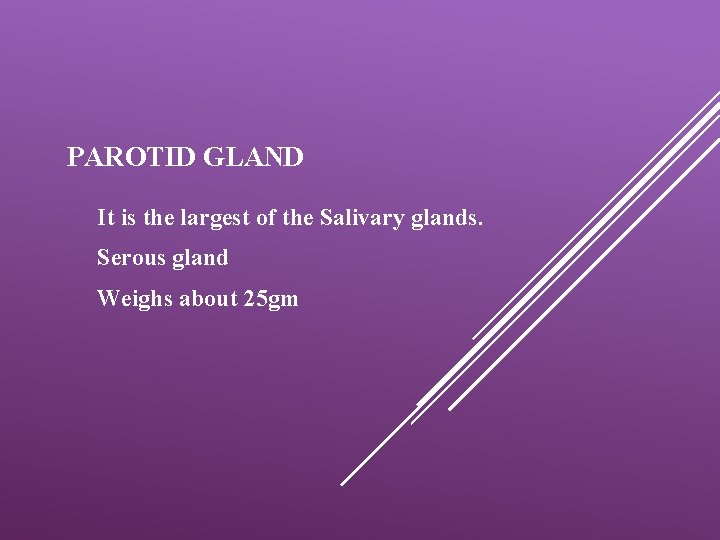 PAROTID GLAND

It is the largest of the Salivary glands.

Serous gland

Weighs about 25gm